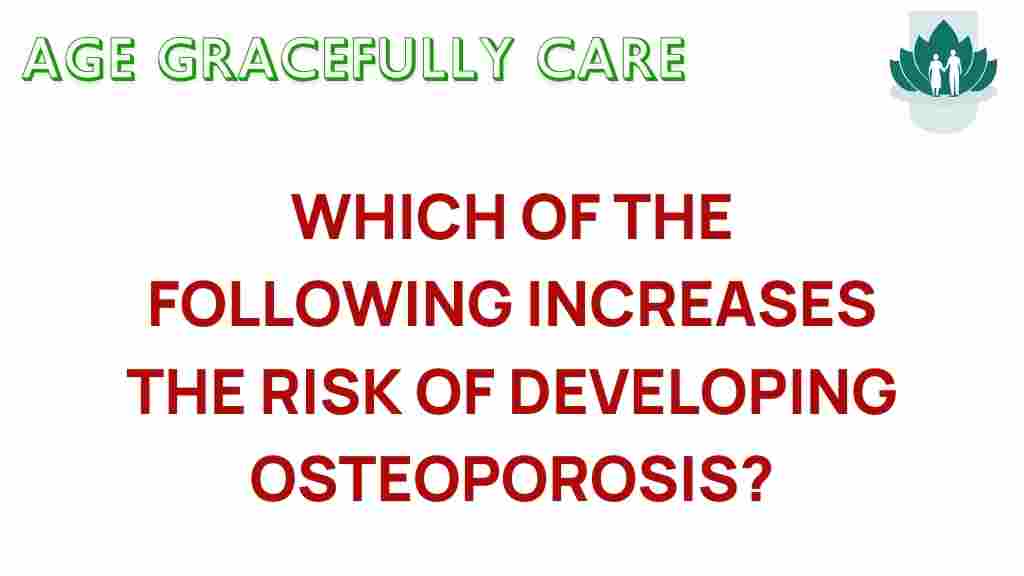 AGE GRACEFULLY CARE

WHICH OF THE FOLLOWING INCREASES THE RISK OF DEVELOPING OSTEOPOROSIS?